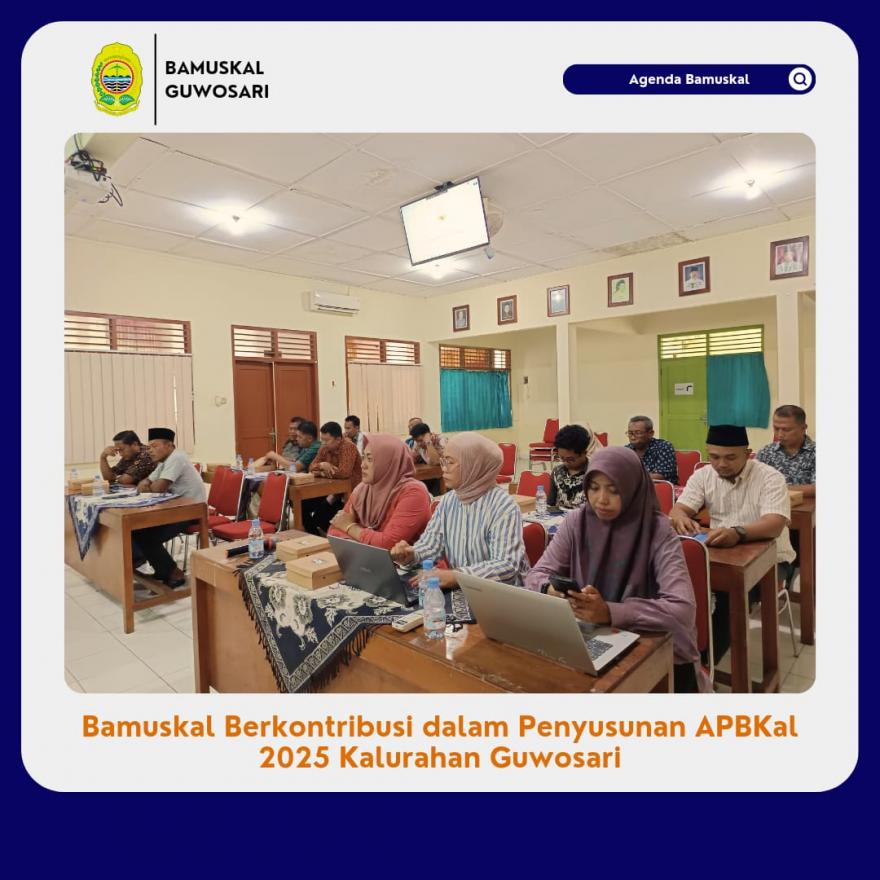 BAMUSKAL
GUWOSARI

Agenda Bamuskal

Bamuskal Berkontribusi dalam Penyusunan APBKal 2025 Kalurahan Guwosari